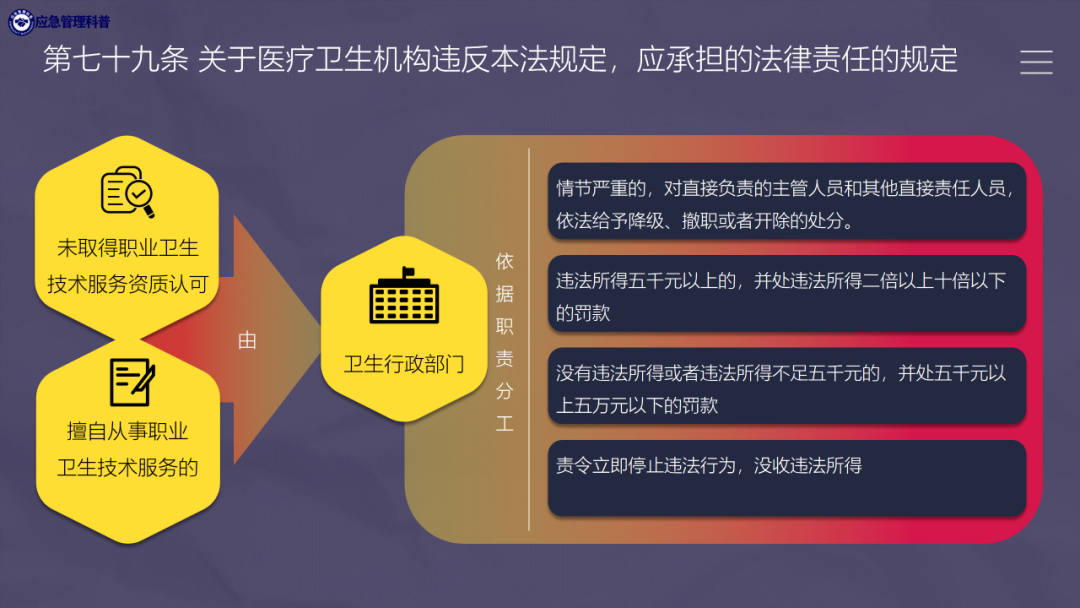 应急管理科普

第七十九条 关于医疗卫生机构违反本法规定，应承担的法律责任的规定

未取得职业卫生技术服务资质认可

擅自从事职业卫生技术服务的

由

卫生行政部门

依据职责分工

情节严重的，对直接负责的主管人员和其他直接责任人员，依法给予降级、撤职或者开除的处分。

违法所得五千元以上的，并处违法所得二倍以上十倍以下的罚款

没有违法所得或者违法所得不足五千元的，并处五千元以上五万元以下的罚款

责令立即停止违法行为，没收违法所得